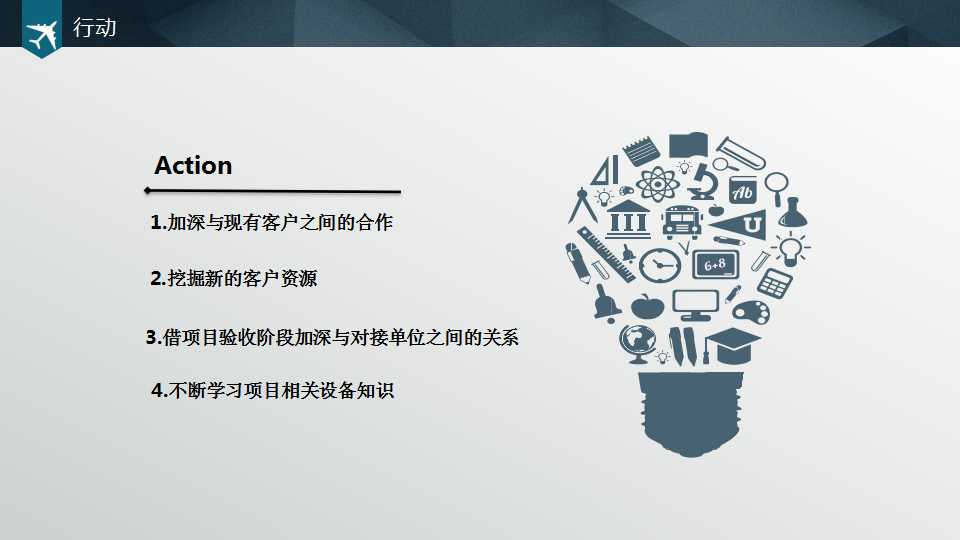 行动

Action

1.加深与现有客户之间的合作

2.挖掘新的客户资源

3.借项目验收阶段加深与对接单位之间的关系

4.不断学习项目相关设备知识

Ab

U

6+8